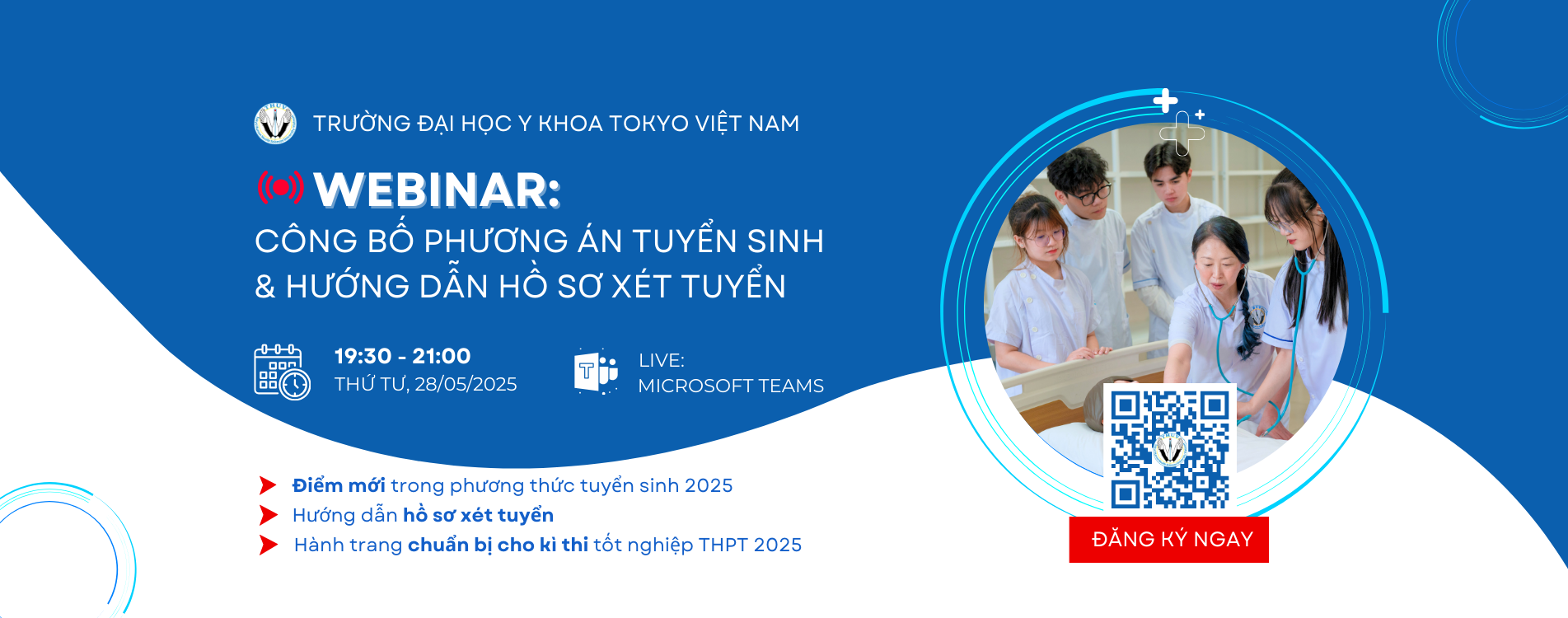 TRƯỜNG ĐẠI HỌC Y KHOA TOKYO VIỆT NAM

WEBINAR:
CÔNG BỐ PHƯƠNG ÁN TUYỂN SINH & HƯỚNG DẪN HỒ SƠ XÉT TUYỂN

19:30 - 21:00
THỨ TƯ, 28/05/2025

LIVE:
MICROSOFT TEAMS

Điểm mới trong phương thức tuyển sinh 2025
Hướng dẫn hồ sơ xét tuyển
Hành trang chuẩn bị cho kì thi tốt nghiệp THPT 2025

ĐĂNG KÝ NGAY